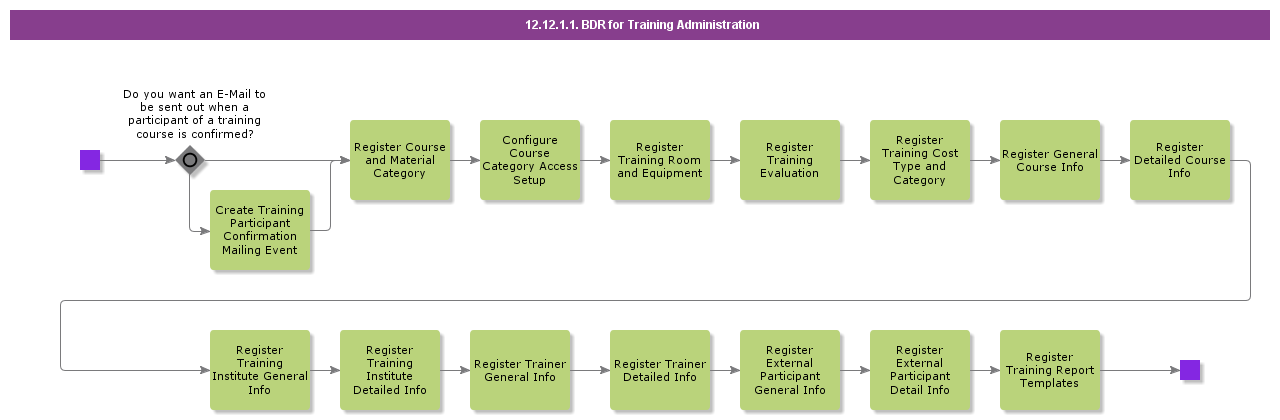 12.12.1.1. BDR for Training Administration

Do you want an E-Mail to be sent out when a participant of a training course is confirmed?

Create Training Participant Confirmation Mailing Event

Register Course and Material Category

Configure Course Category Access Setup

Register Training Room and Equipment

Register Training Evaluation

Register Training Cost Type and Category

Register General Course Info

Register Detailed Course Info

Register Training Institute General Info

Register Training Institute Detailed Info

Register Trainer General Info

Register Trainer Detailed Info

Register External Participant General Info

Register External Participant Detail Info

Register Training Report Templates